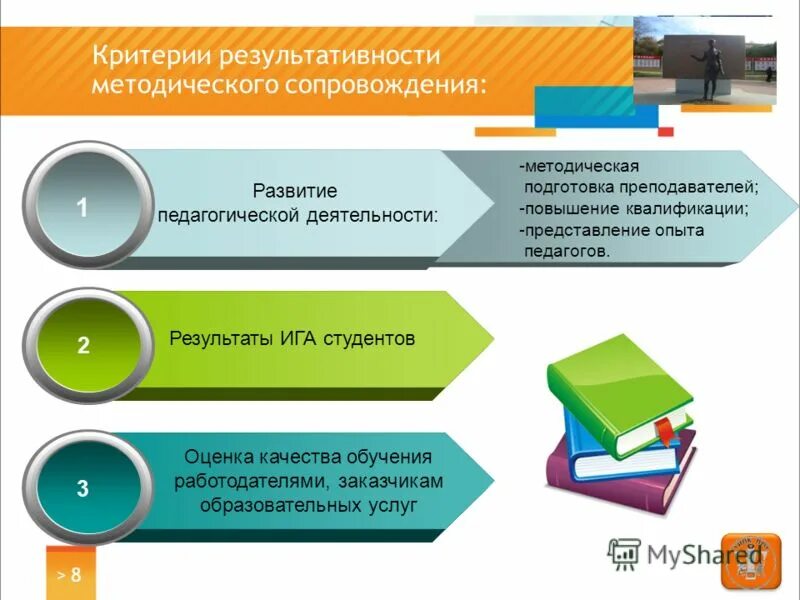 Критерии результативности методического сопровождения:

1

Развитие педагогической деятельности:

-методическая подготовка преподавателей;
-повышение квалификации;
-представление опыта педагогов.

2

Результаты ИГА студентов

3

Оценка качества обучения работодателями, заказчикам образовательных услуг

> 8

MyShared